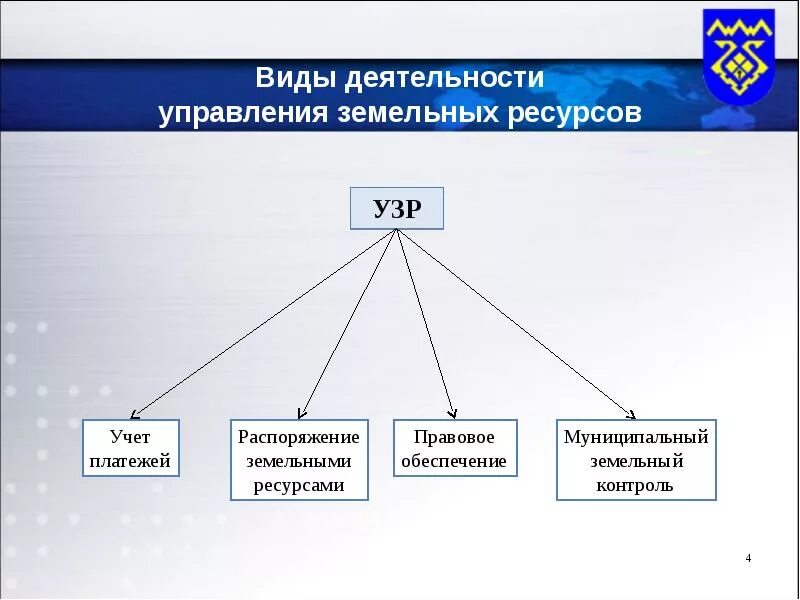 Виды деятельности управления земельных ресурсов

УЗР

Учет платежей

Распоряжение земельными ресурсами

Правовое обеспечение

Муниципальный земельный контроль

4